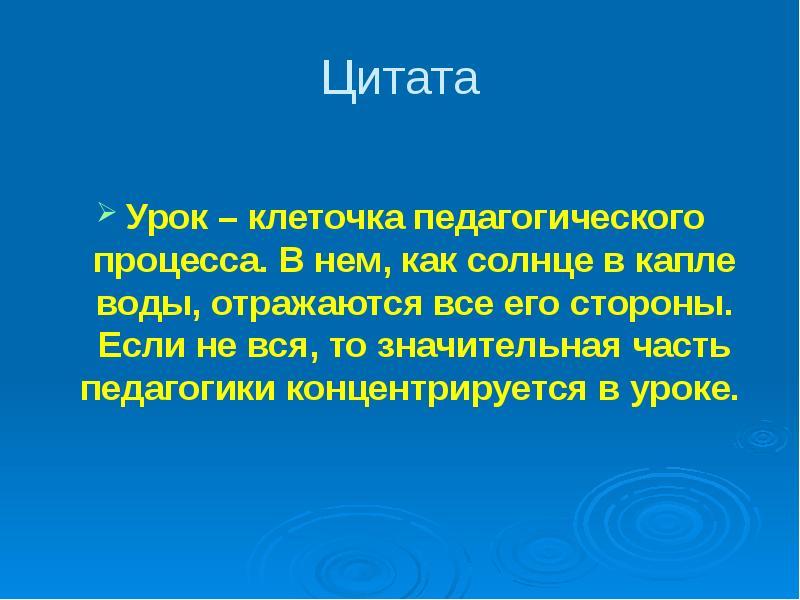 Цитата

Урок – клеточка педагогического процесса. В нем, как солнце в капле воды, отражаются все его стороны. Если не вся, то значительная часть педагогики концентрируется в уроке.